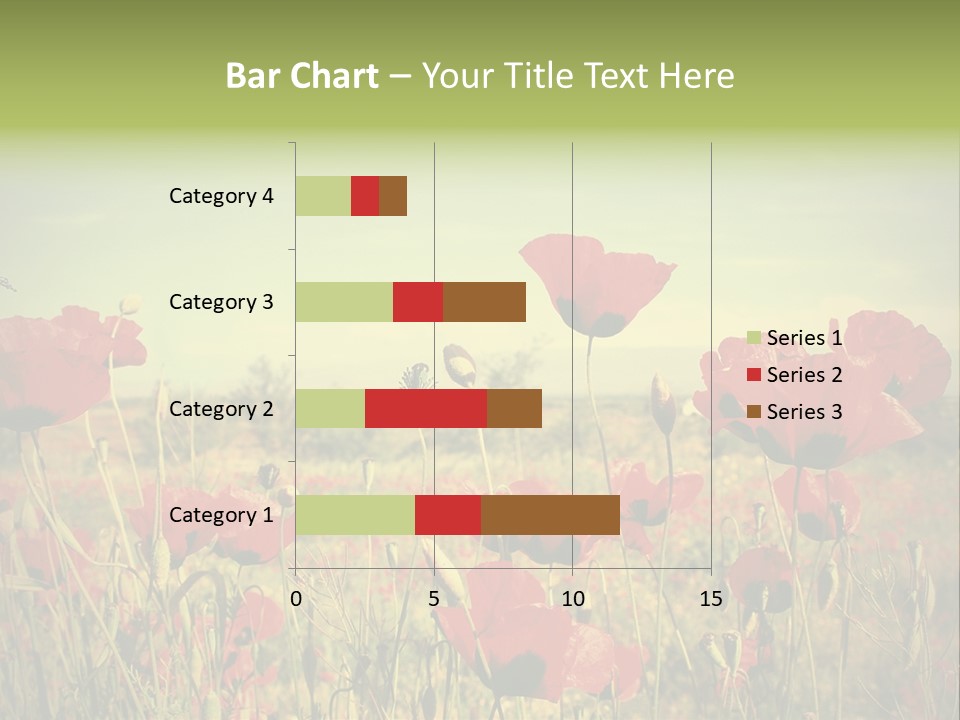 Bar Chart – Your Title Text Here

Category 4
Category 3
Category 2
Category 1

0
5
10
15

Series 1
Series 2
Series 3